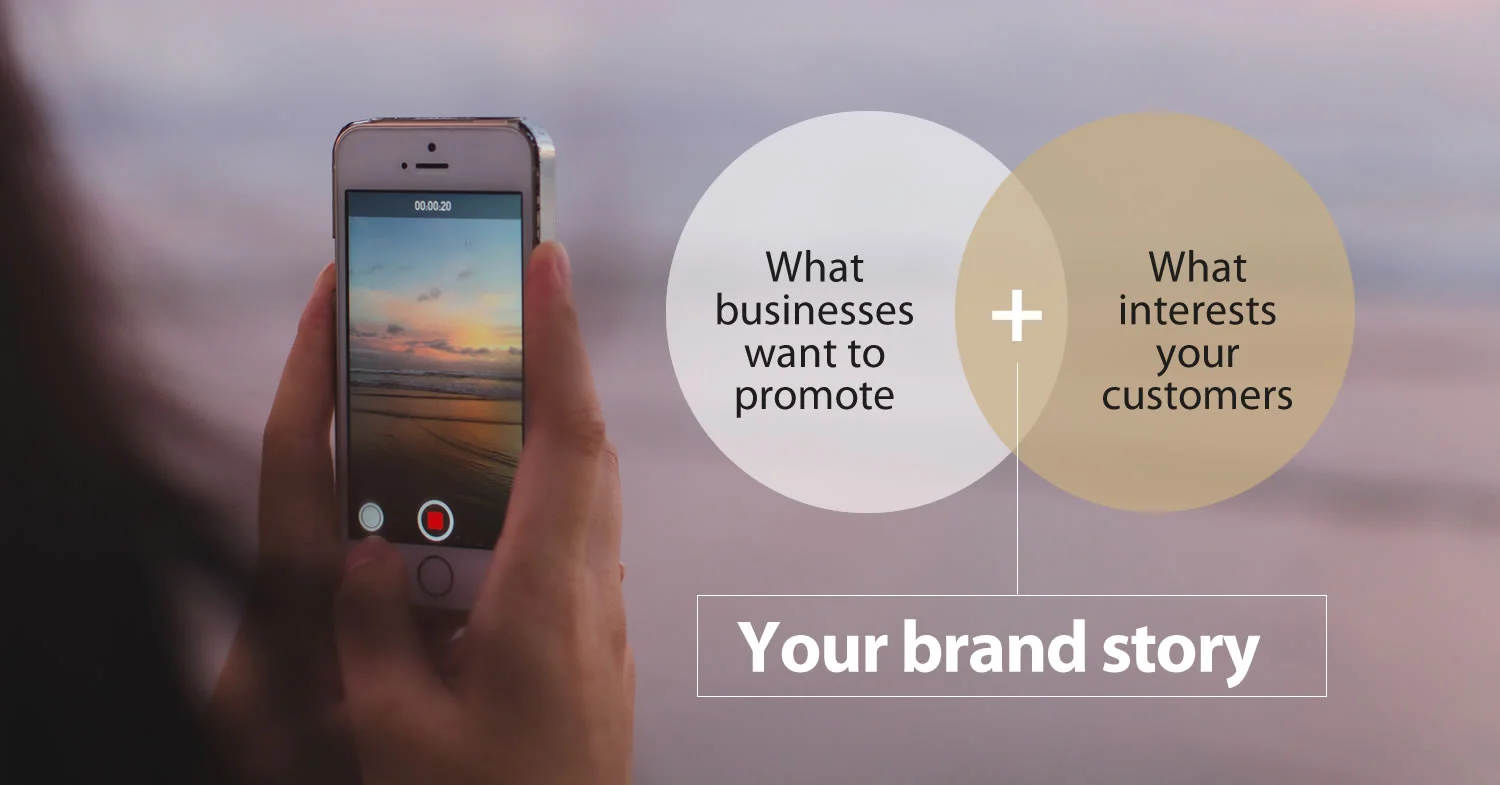 00.00.20

What businesses want to promote

+

What interests your customers

Your brand story